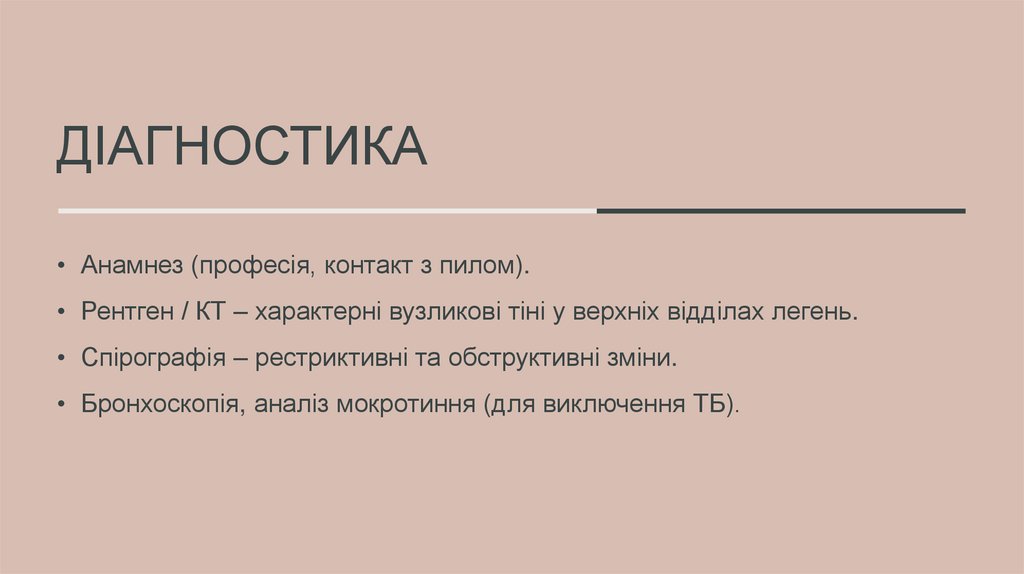 ДІАГНОСТИКА

• Анамнез (професія, контакт з пилом).
• Рентген / КТ – характерні вузликові тіні у верхніх відділах легень.
• Спірографія – рестриктивні та обструктивні зміни.
• Бронхоскопія, аналіз мокротиння (для виключення ТБ).